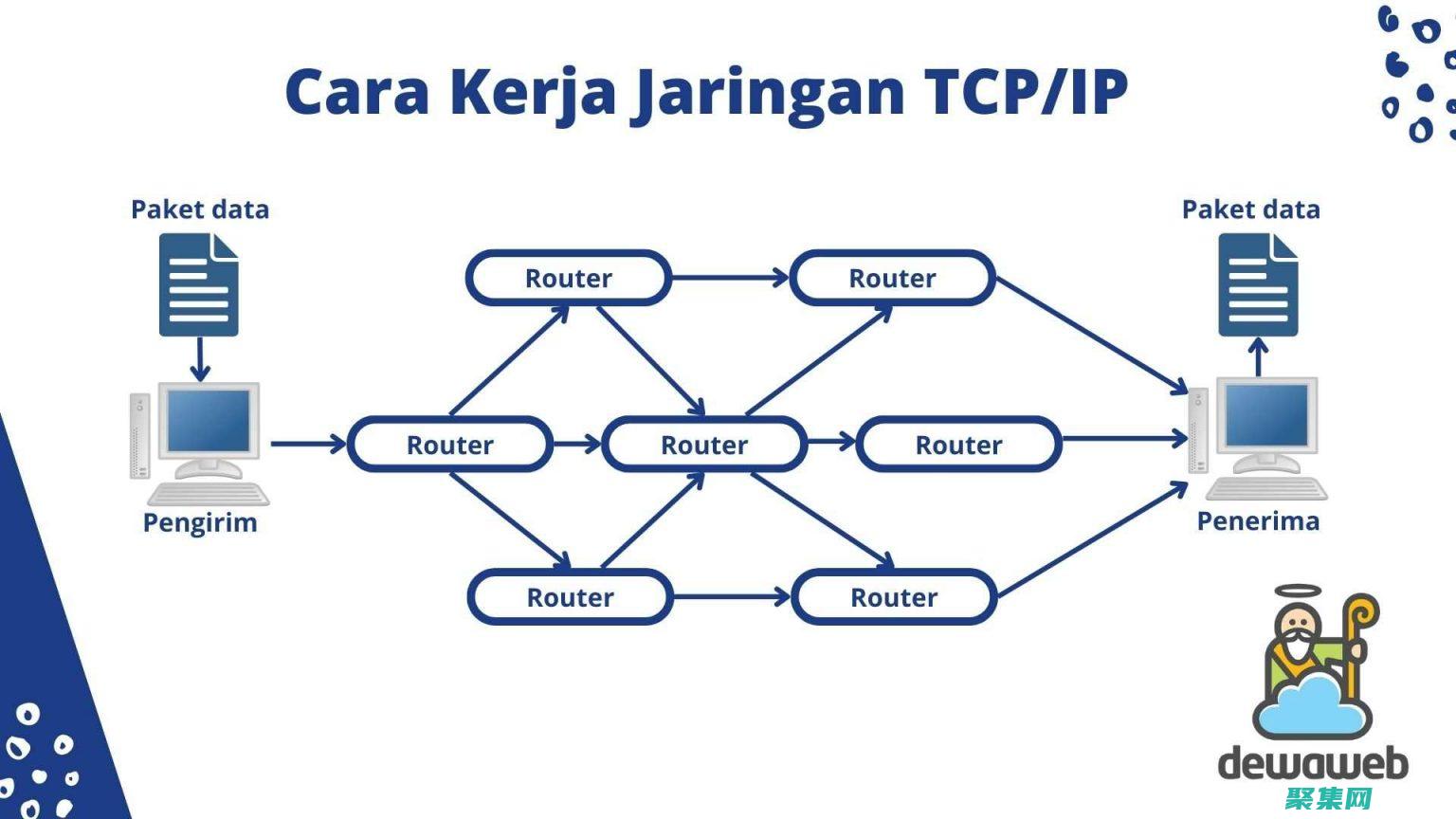 Cara Kerja Jaringan TCP/IP

Paket data

Pengirim

Router

Router

Router

Router

Router

Router

Router

Paket data

Penerima

dewaweb

聚集网